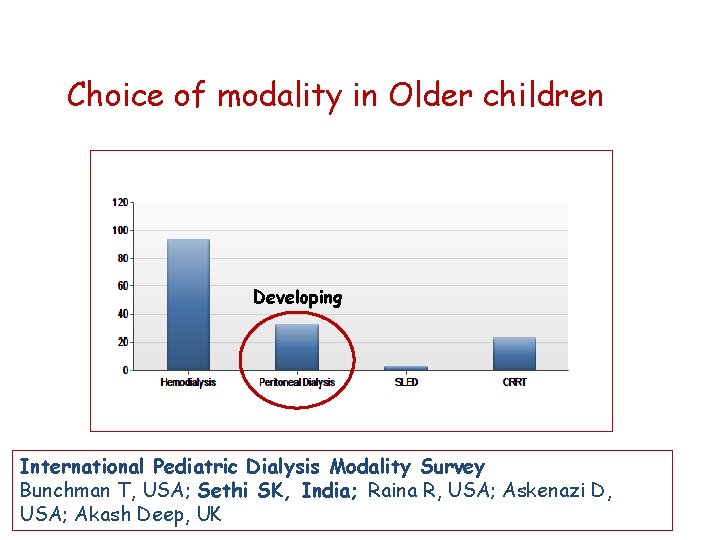 Choice of modality in Older children

120
100
80
60
40
20
0

Developing

Hemodialysis
Peritoneal Dialysis
SLED
CRRT

International Pediatric Dialysis Modality Survey
Bunchman T, USA; Sethi SK, India; Raina R, USA; Askenazi D, USA; Akash Deep, UK